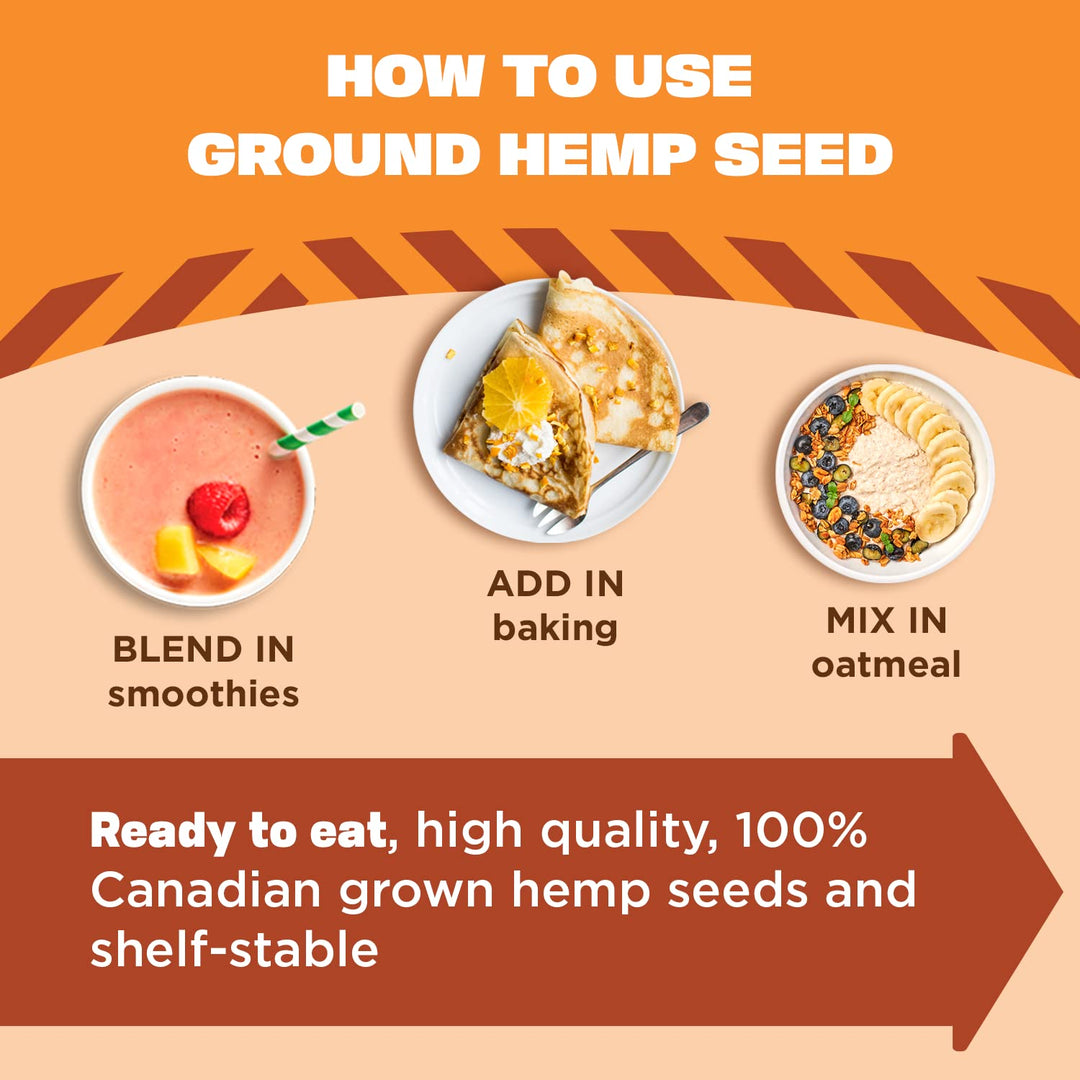 HOW TO USE
GROUND HEMP SEED

BLEND IN
smoothies

ADD IN
baking

MIX IN
oatmeal

Ready to eat, high quality, 100% Canadian grown hemp seeds and shelf-stable